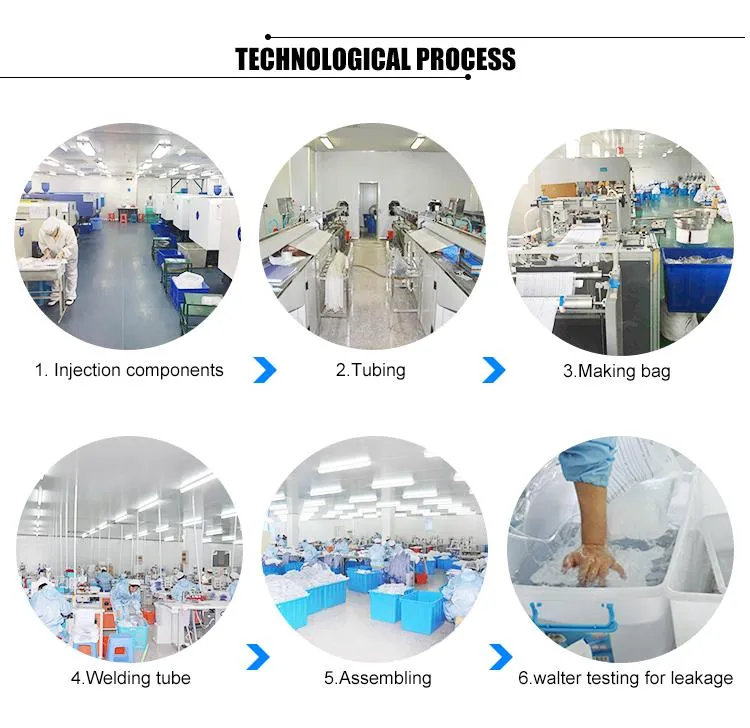 TECHNOLOGICAL PROCESS

1. Injection components

2.Tubing

3.Making bag

4.Welding tube

5.Assembling

6.walter testing for leakage